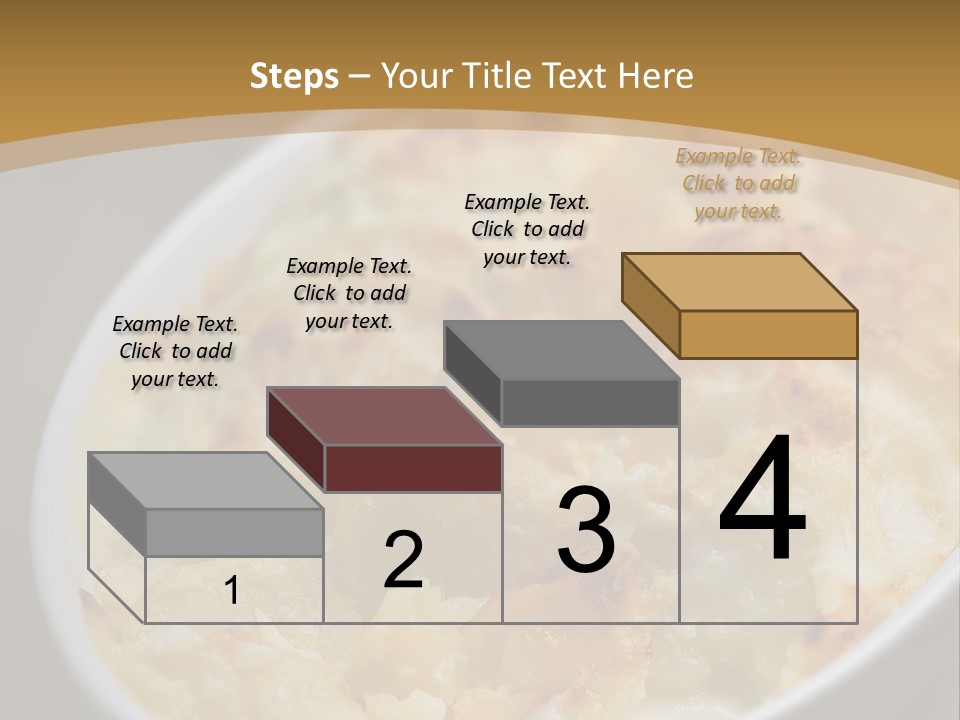 Steps – Your Title Text Here

Example Text. Click to add your text.

Example Text. Click to add your text.

Example Text. Click to add your text.

Example Text. Click to add your text.

1

2

3

4